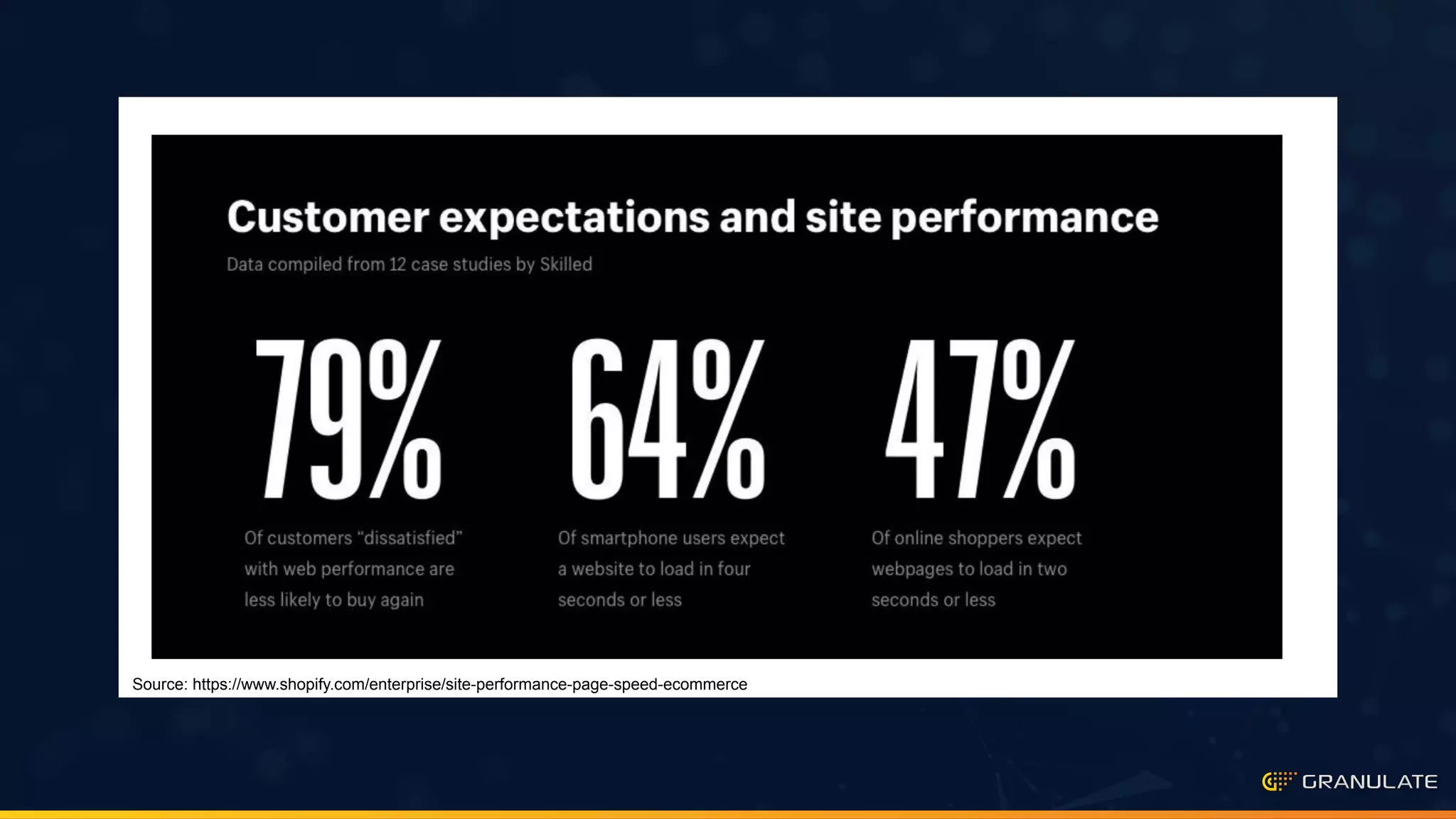 Customer expectations and site performance

Data compiled from 12 case studies by Skilled

79%

Of customers "dissatisfied" with web performance are less likely to buy again

64%

Of smartphone users expect a website to load in four seconds or less

47%

Of online shoppers expect webpages to load in two seconds or less

Source: https://www.shopify.com/enterprise/site-performance-page-speed-ecommerce

GRANULATE